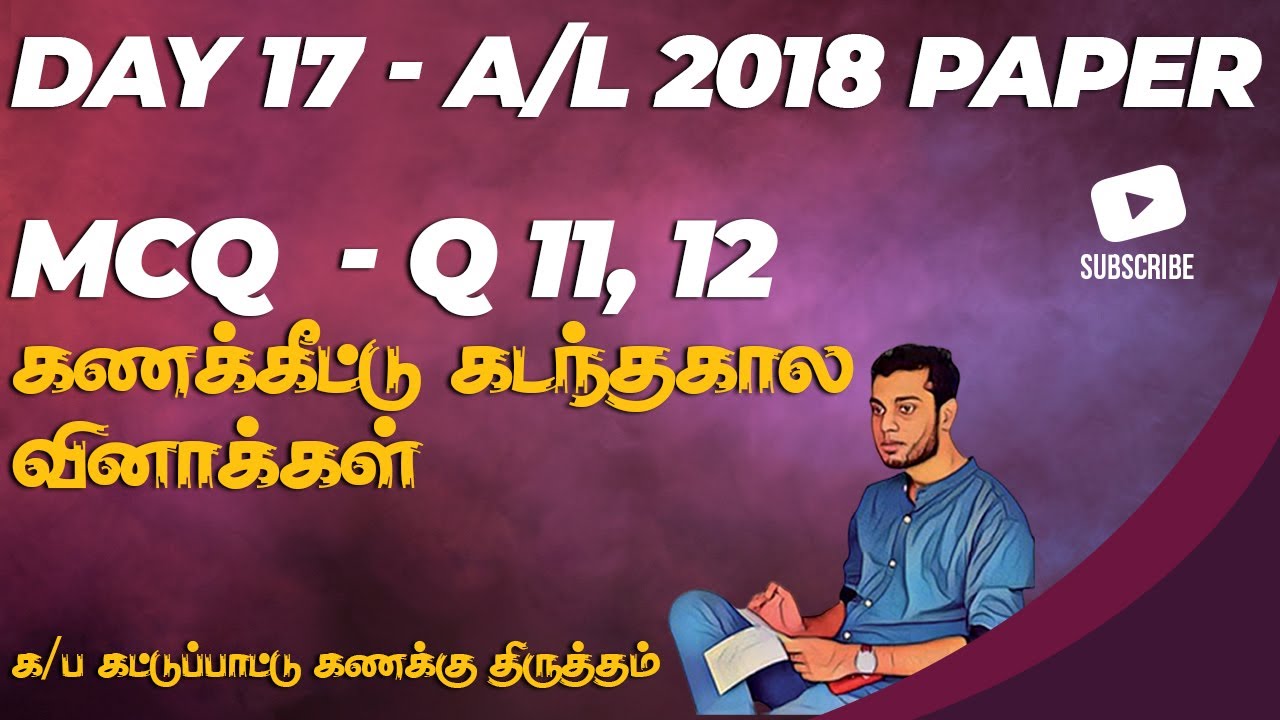 DAY 17 - A/L 2018 PAPER

MCQ - Q 11, 12

SUBSCRIBE

கணக்கீட்டு கடந்தகால வினாக்கள்

க/ப கட்டுப்பாட்டு கணக்கு திருத்தம்